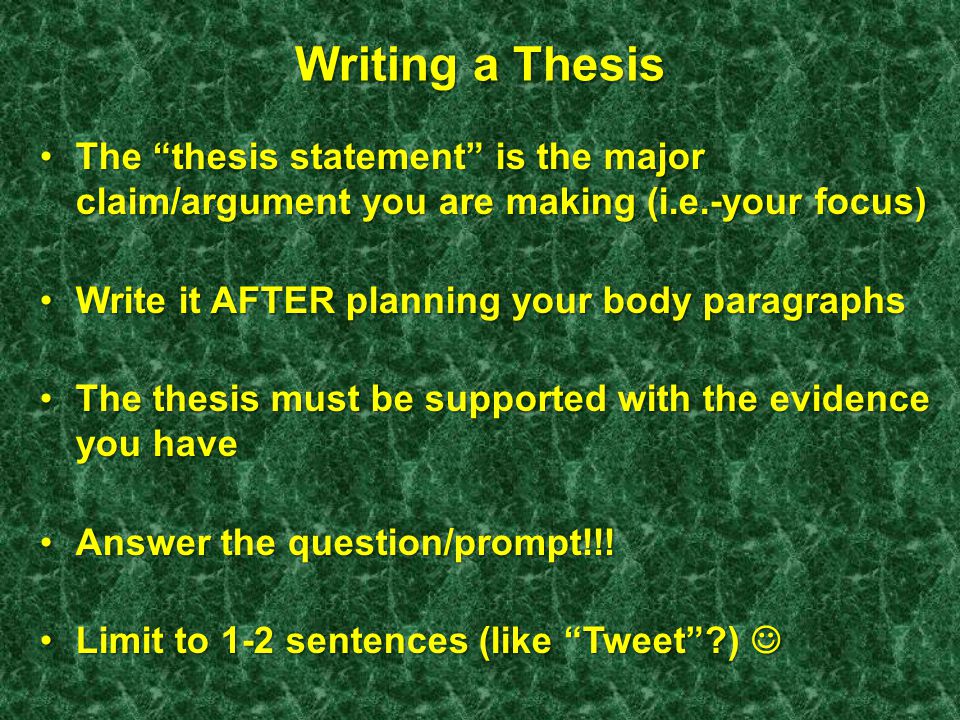 Writing a Thesis

• The “thesis statement” is the major claim/argument you are making (i.e.-your focus)

• Write it AFTER planning your body paragraphs

• The thesis must be supported with the evidence you have

• Answer the question/prompt!!!

• Limit to 1-2 sentences (like “Tweet”?) ☺